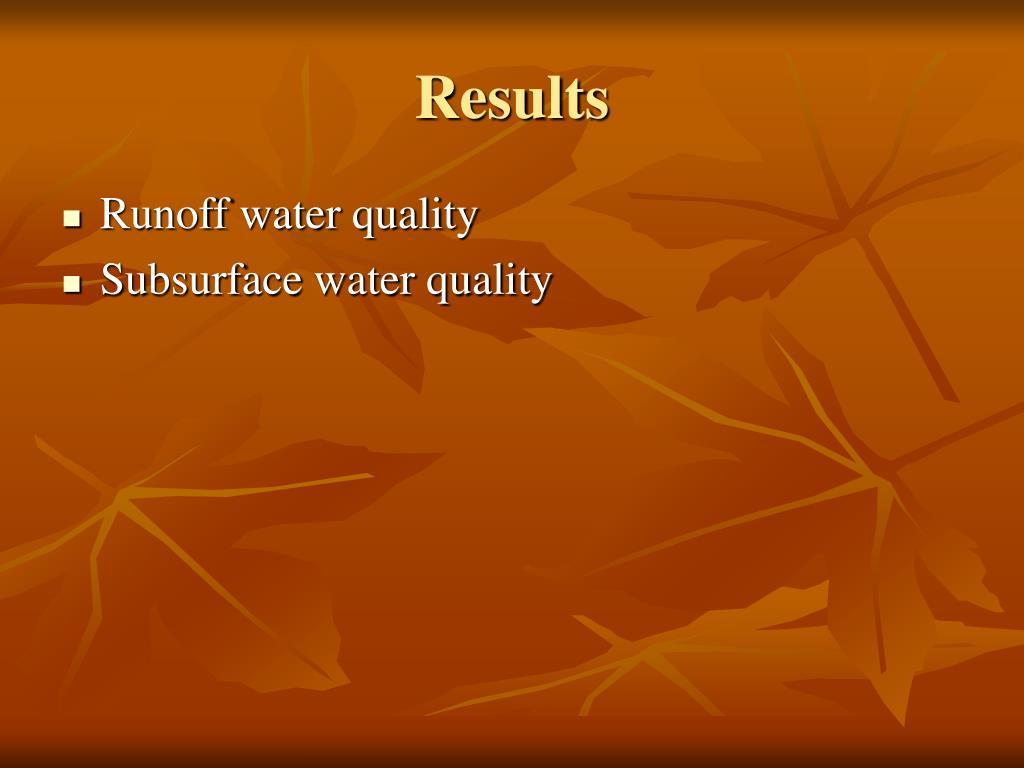 Results

- Runoff water quality
- Subsurface water quality